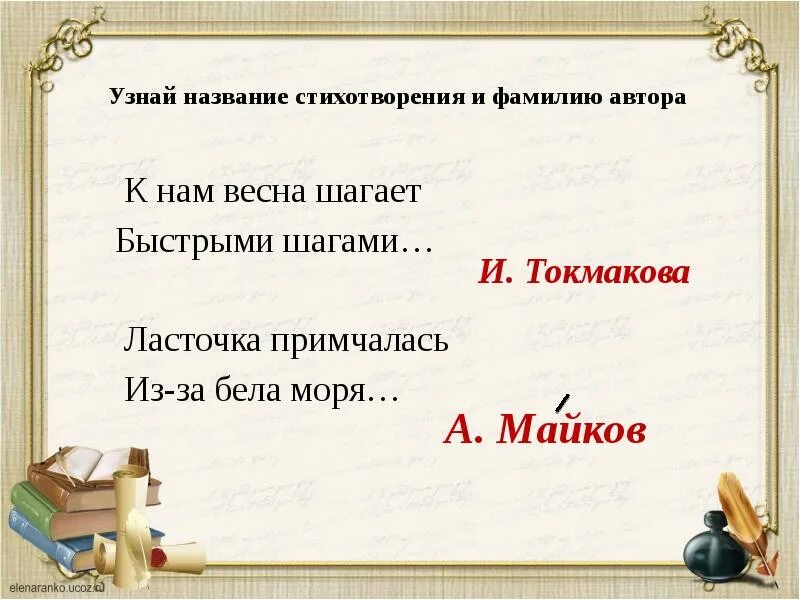 Узнай название стихотворения и фамилию автора

К нам весна шагает
Быстрыми шагами…

И. Токмакова

Ласточка примчалась
Из-за бела моря…

А. Ма́йков

elenaranko.ucoz.ru